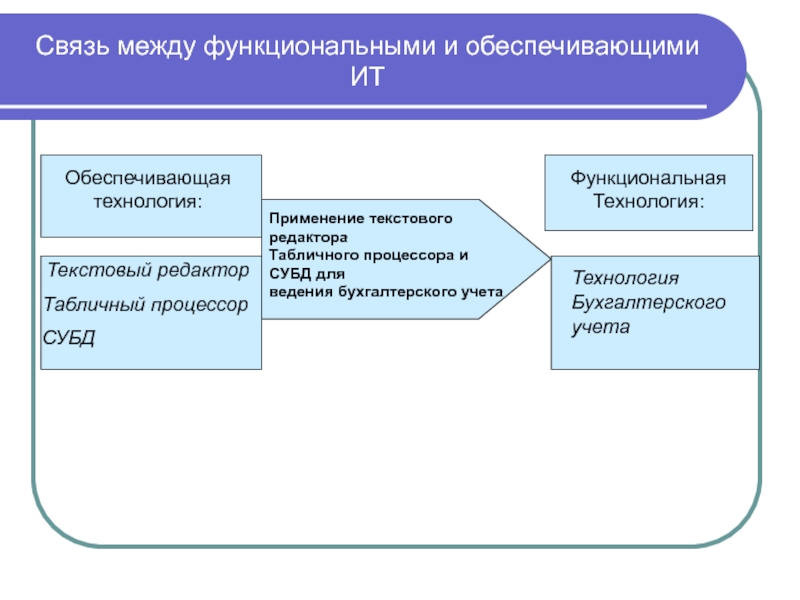 Связь между функциональными и обеспечивающими ИТ

Обеспечивающая технология:

Текстовый редактор
Табличный процессор
СУБД

Применение текстового редактора
Табличного процессора и
СУБД для
ведения бухгалтерского учета

Функциональная Технология:

Технология
Бухгалтерского
учета